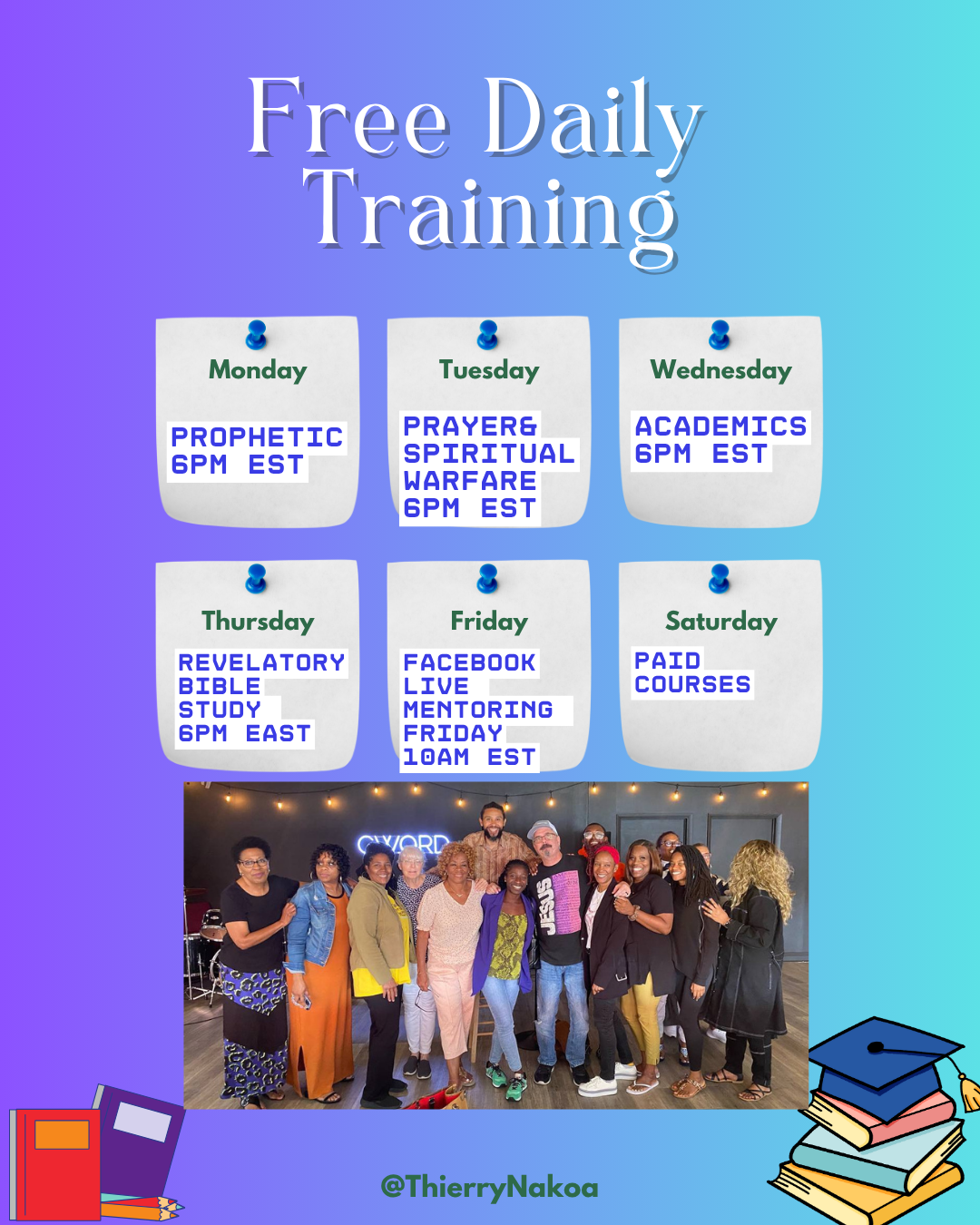 Free Daily Training

Monday

PROPHETIC 6PM EST

Tuesday

PRAYER& SPIRITUAL WARFARE 6PM EST

Wednesday

ACADEMICS 6PM EST

Thursday

REVELATORY BIBLE STUDY 6PM EAST

Friday

FACEBOOK LIVE MENTORING FRIDAY 10AM EST

Saturday

PAID COURSES

SWORD

JESUS

@ThierryNakoa